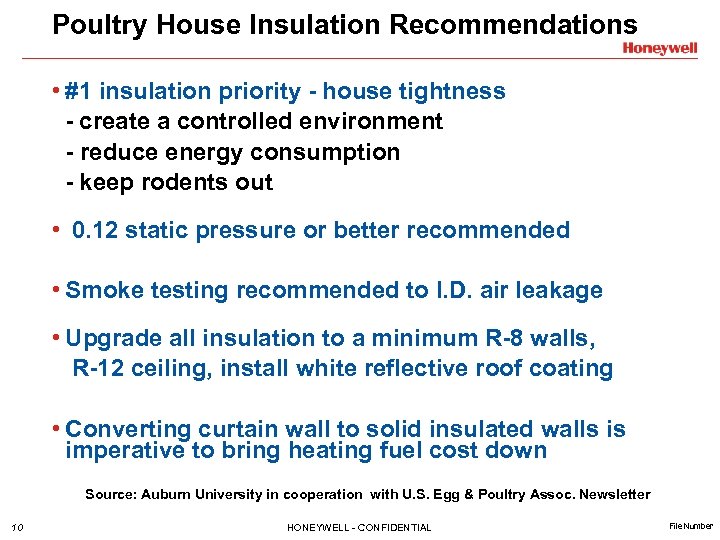 Poultry House Insulation Recommendations

Honeywell

• #1 insulation priority - house tightness
- create a controlled environment
- reduce energy consumption
- keep rodents out

• 0.12 static pressure or better recommended

• Smoke testing recommended to I.D. air leakage

• Upgrade all insulation to a minimum R-8 walls, R-12 ceiling, install white reflective roof coating

• Converting curtain wall to solid insulated walls is imperative to bring heating fuel cost down

Source: Auburn University in cooperation with U.S. Egg & Poultry Assoc. Newsletter

10

HONEYWELL - CONFIDENTIAL

File Number